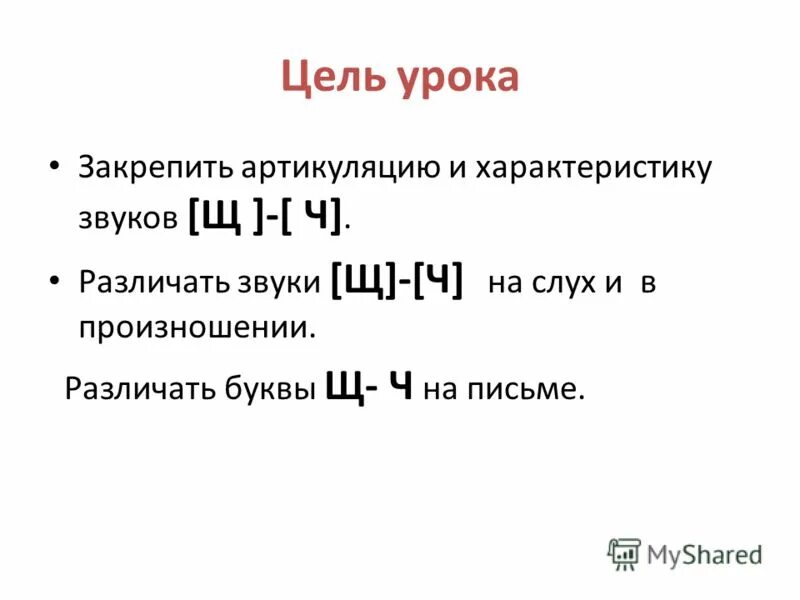 Цель урока

• Закрепить артикуляцию и характеристику звуков [Щ ]-[ Ч].

• Различать звуки [Щ]-[Ч] на слух и в произношении.

Различать буквы Щ- Ч на письме.

MyShared